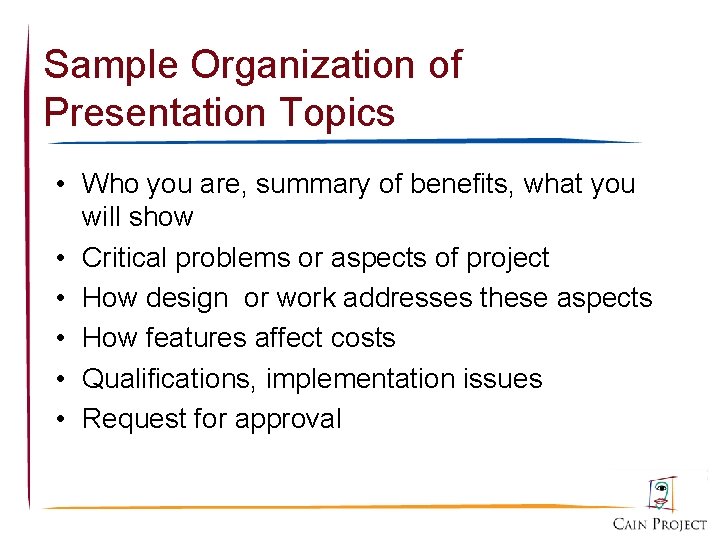 Sample Organization of Presentation Topics

• Who you are, summary of benefits, what you will show
• Critical problems or aspects of project
• How design or work addresses these aspects
• How features affect costs
• Qualifications, implementation issues
• Request for approval

CAIN PROJECT